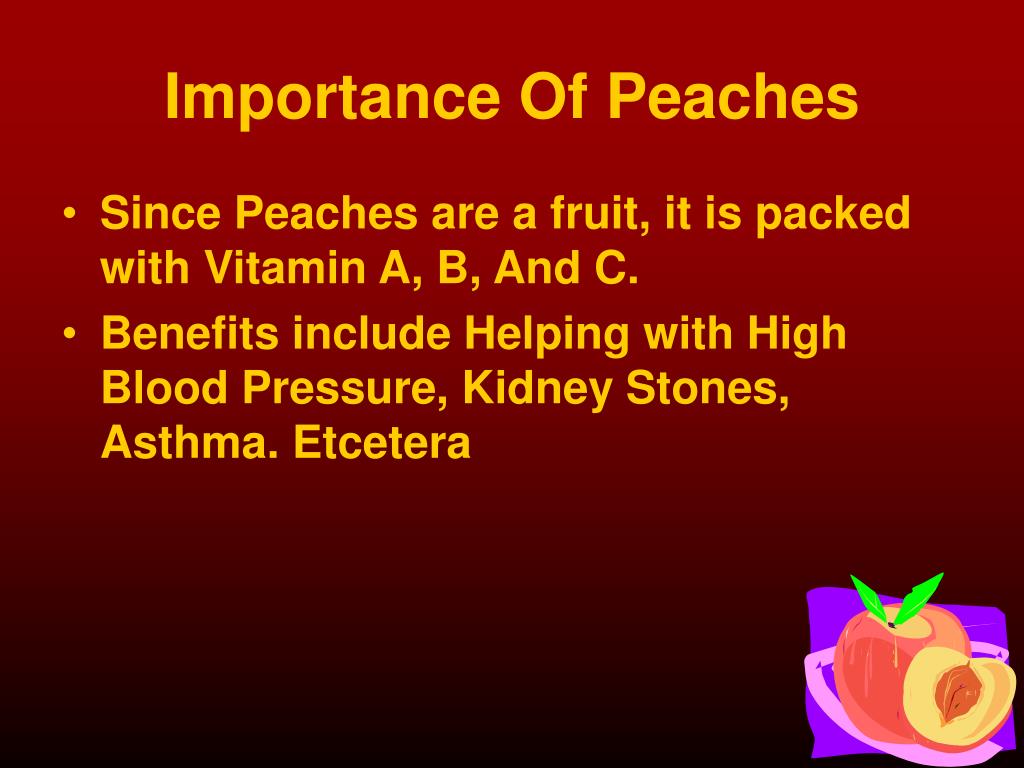 Importance Of Peaches

• Since Peaches are a fruit, it is packed with Vitamin A, B, And C.
• Benefits include Helping with High Blood Pressure, Kidney Stones, Asthma. Etcetera